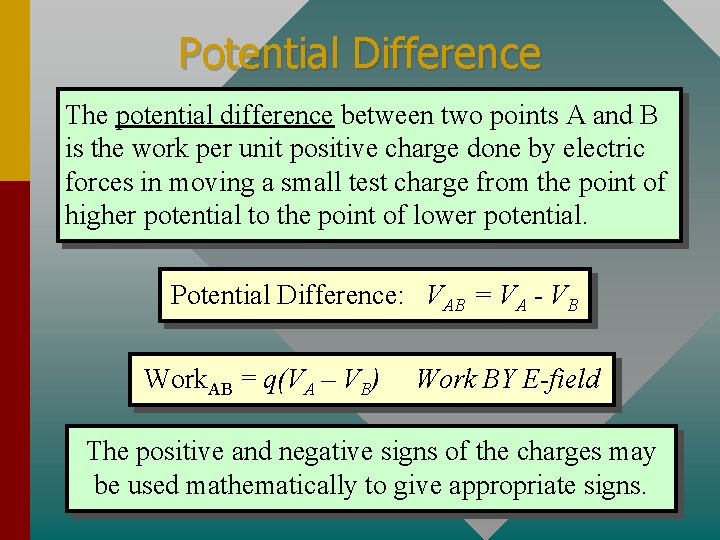 Potential Difference

The potential difference between two points A and B is the work per unit positive charge done by electric forces in moving a small test charge from the point of higher potential to the point of lower potential.

Potential Difference: $V_{AB} = V_A - V_B$

$\text{Work}_{AB} = q(V_A - V_B)$ Work BY E-field

The positive and negative signs of the charges may be used mathematically to give appropriate signs.